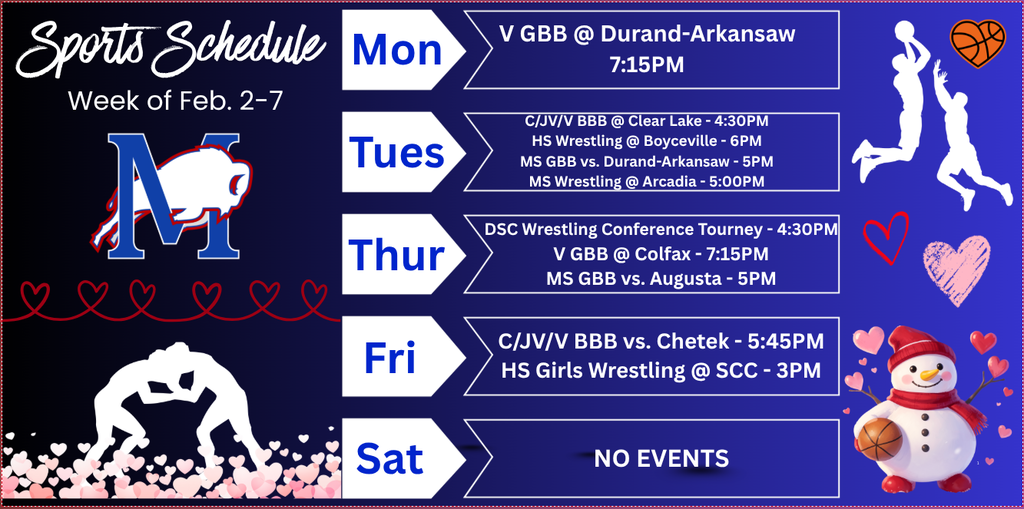 Sports Schedule
Week of Feb. 2-7

M

Mon
V GBB @ Durand-Arkansaw
7:15PM

Tues
C/JV/V BBB @ Clear Lake - 4:30PM
HS Wrestling @ Boyceville - 6PM
MS GBB vs. Durand-Arkansaw - 5PM
MS Wrestling @ Arcadia - 5:00PM

Thur
DSC Wrestling Conference Tourney - 4:30PM
V GBB @ Colfax - 7:15PM
MS GBB vs. Augusta - 5PM

Fri
C/JV/V BBB vs. Chetek - 5:45PM
HS Girls Wrestling @ SCC - 3PM

Sat
NO EVENTS